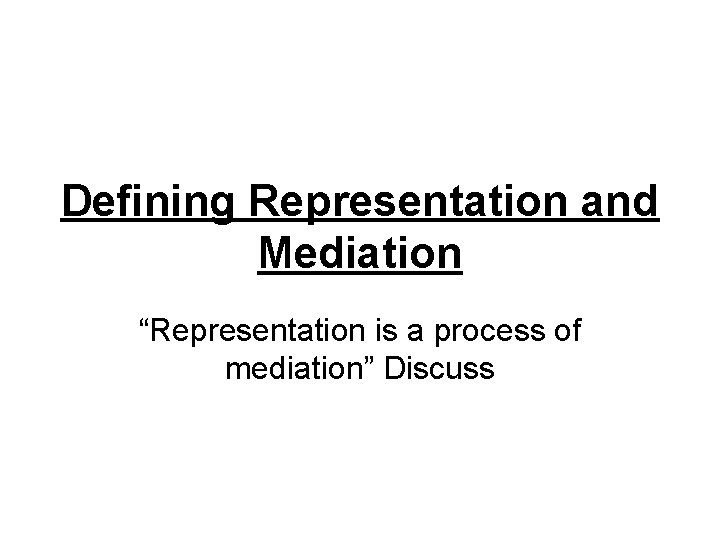 Defining Representation and Mediation

“Representation is a process of mediation” Discuss